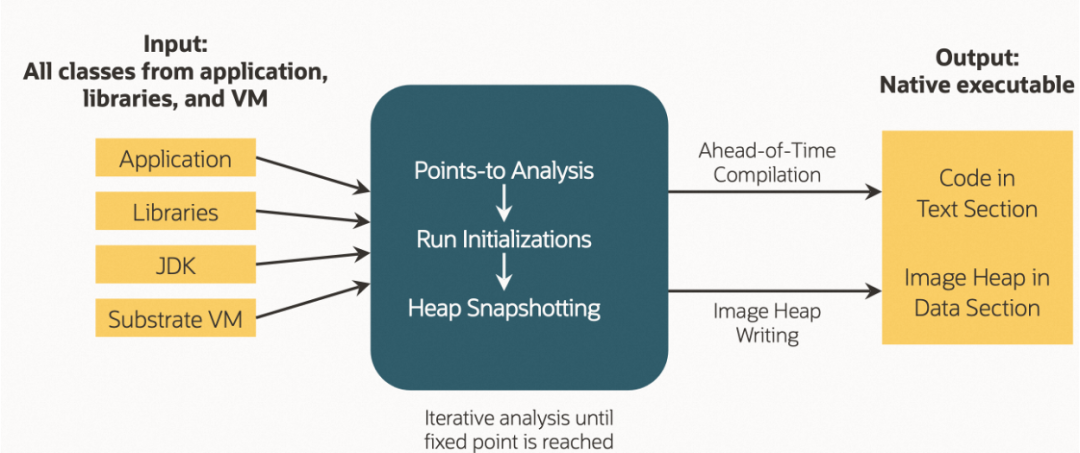 Input:
All classes from application, libraries, and VM

Application

Libraries

JDK

Substrate VM

Points-to Analysis

Run Initializations

Heap Snapshotting

Iterative analysis until fixed point is reached

Ahead-of-Time Compilation

Image Heap Writing

Output:
Native executable

Code in Text Section

Image Heap in Data Section